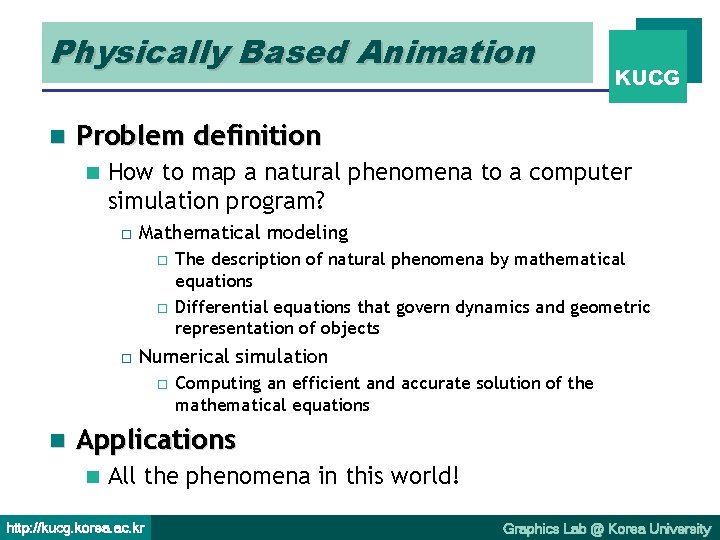 Physically Based Animation

KUCG

Problem definition

How to map a natural phenomena to a computer simulation program?

Mathematical modeling

The description of natural phenomena by mathematical equations

Differential equations that govern dynamics and geometric representation of objects

Numerical simulation

Computing an efficient and accurate solution of the mathematical equations

Applications

All the phenomena in this world!

http://kucg.korea.ac.kr

Graphics Lab @ Korea University